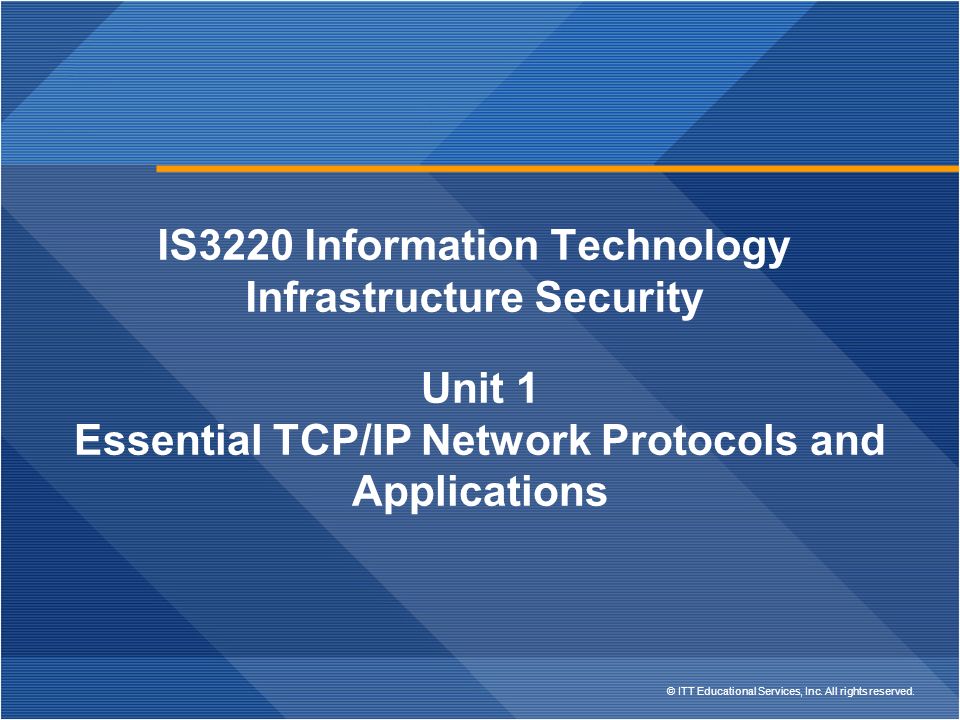 IS3220 Information Technology Infrastructure Security

Unit 1
Essential TCP/IP Network Protocols and Applications

© ITT Educational Services, Inc. All rights reserved.